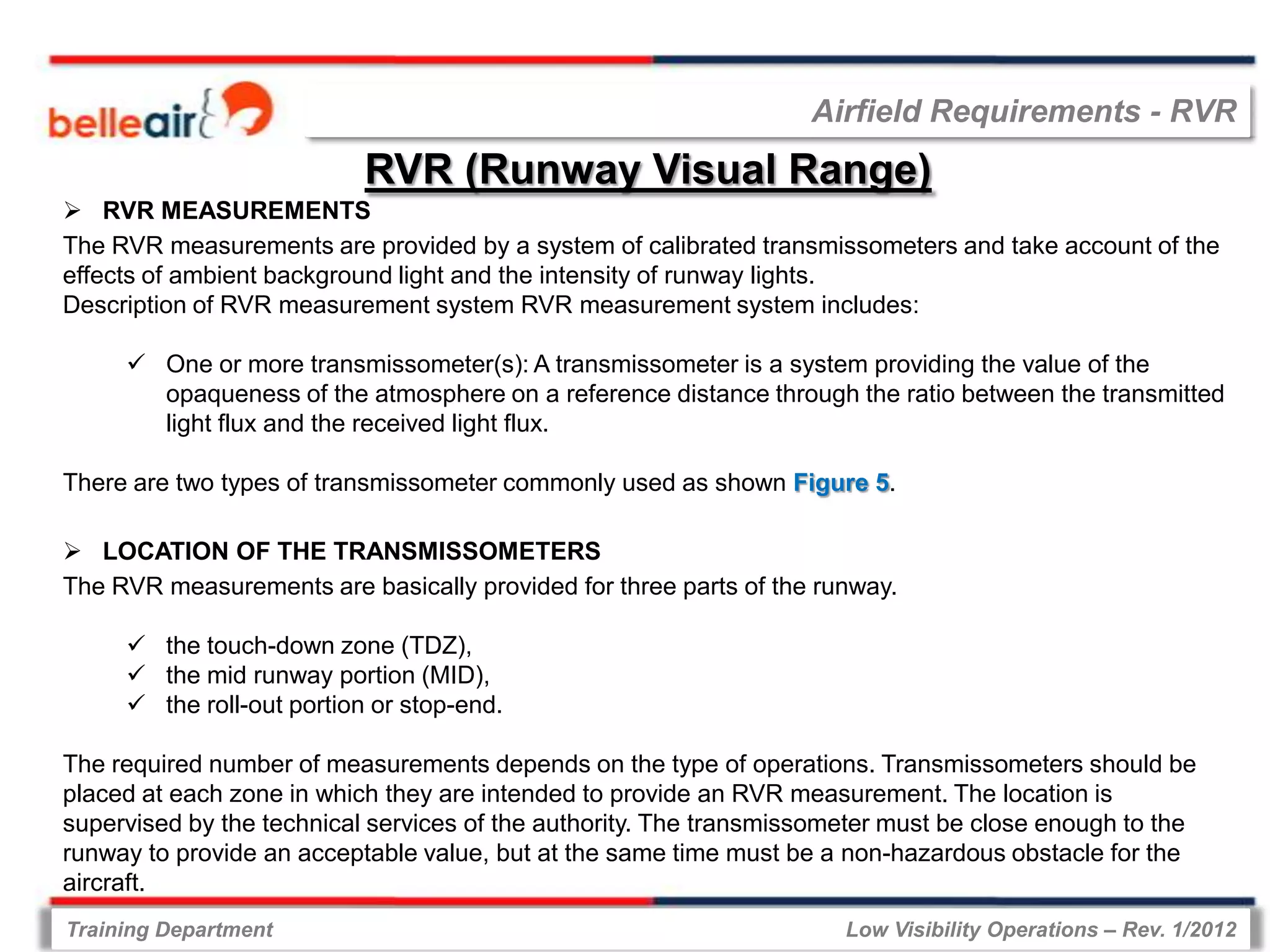 belleair

Airfield Requirements - RVR

RVR (Runway Visual Range)

➢ RVR MEASUREMENTS

The RVR measurements are provided by a system of calibrated transmissometers and take account of the effects of ambient background light and the intensity of runway lights.
Description of RVR measurement system RVR measurement system includes:

✓ One or more transmissometer(s): A transmissometer is a system providing the value of the opaqueness of the atmosphere on a reference distance through the ratio between the transmitted light flux and the received light flux.

There are two types of transmissometer commonly used as shown Figure 5.

➢ LOCATION OF THE TRANSMISSOMETERS

The RVR measurements are basically provided for three parts of the runway.

✓ the touch-down zone (TDZ),
✓ the mid runway portion (MID),
✓ the roll-out portion or stop-end.

The required number of measurements depends on the type of operations. Transmissometers should be placed at each zone in which they are intended to provide an RVR measurement. The location is supervised by the technical services of the authority. The transmissometer must be close enough to the runway to provide an acceptable value, but at the same time must be a non-hazardous obstacle for the aircraft.

Training Department

Low Visibility Operations – Rev. 1/2012